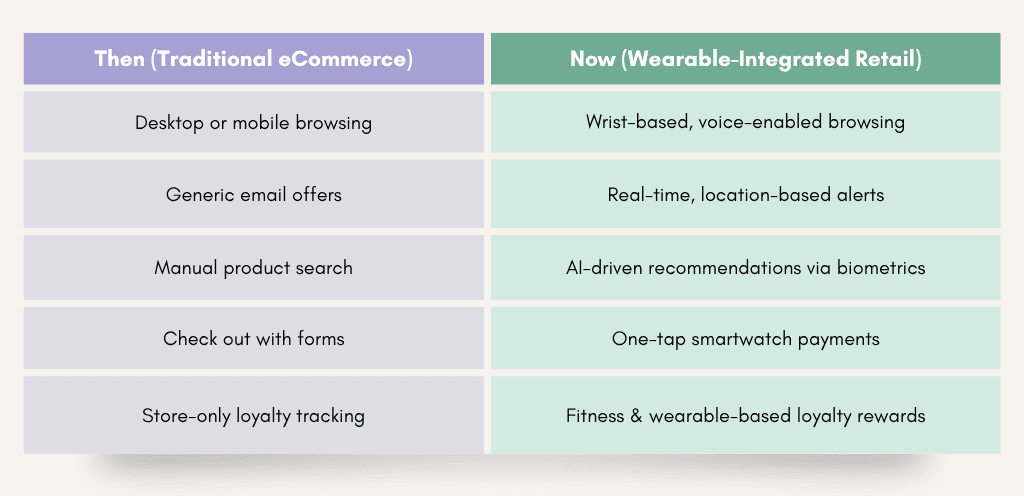 | Then (Traditional eCommerce) | Now (Wearable-Integrated Retail) |
|---|---|
| Desktop or mobile browsing | Wrist-based, voice-enabled browsing |
| Generic email offers | Real-time, location-based alerts |
| Manual product search | AI-driven recommendations via biometrics |
| Check out with forms | One-tap smartwatch payments |
| Store-only loyalty tracking | Fitness & wearable-based loyalty rewards |